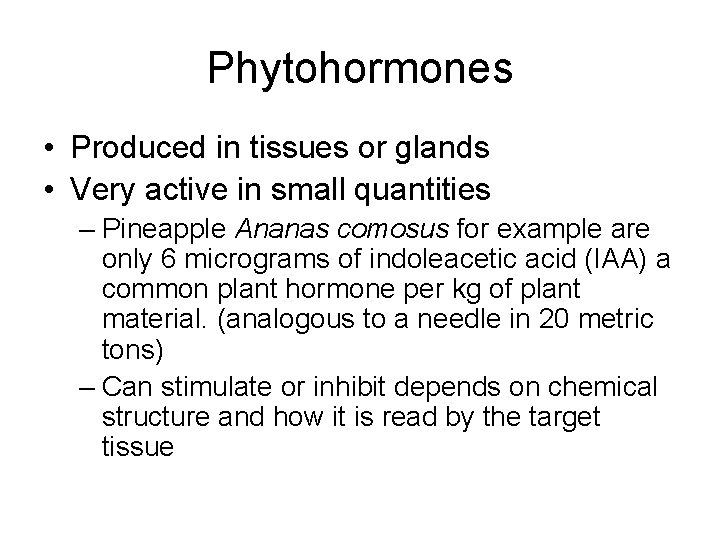 Phytohormones

• Produced in tissues or glands
• Very active in small quantities
– Pineapple Ananas comosus for example are only 6 micrograms of indoleacetic acid (IAA) a common plant hormone per kg of plant material. (analogous to a needle in 20 metric tons)
– Can stimulate or inhibit depends on chemical structure and how it is read by the target tissue